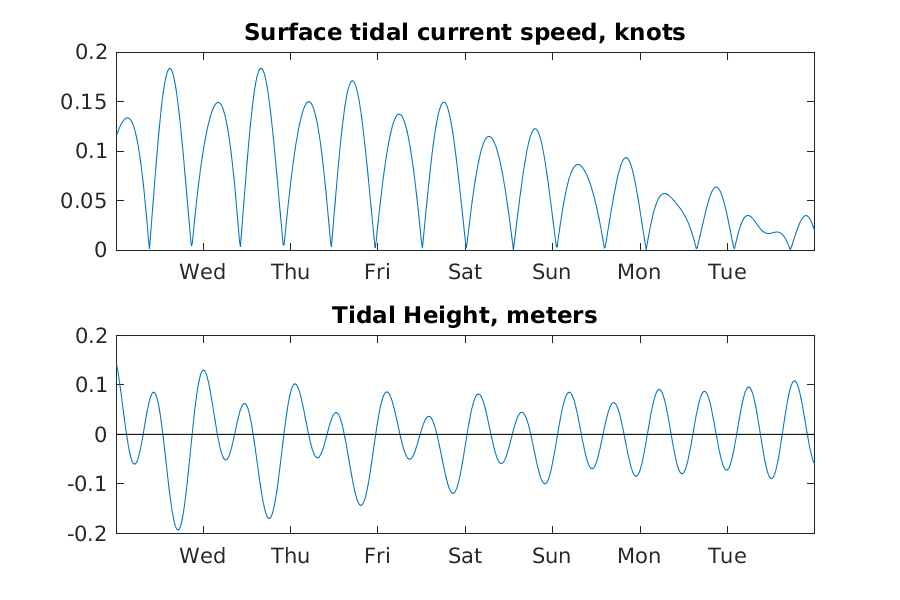 Surface tidal current speed, knots

0.2
0.15
0.1
0.05
0

Wed Thu Fri Sat Sun Mon Tue

Tidal Height, meters

0.2
0.1
0
-0.1
-0.2

Wed Thu Fri Sat Sun Mon Tue